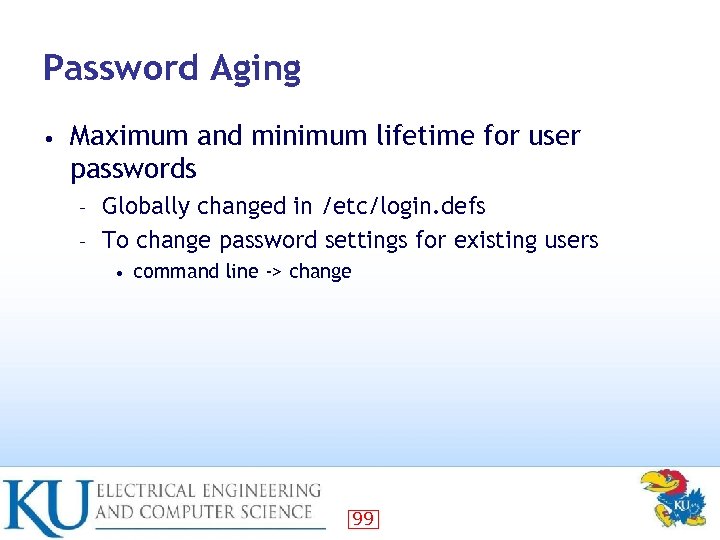 Password Aging

• Maximum and minimum lifetime for user passwords
  – Globally changed in /etc/login.defs
  – To change password settings for existing users
    • command line -> change

KU ELECTRICAL ENGINEERING AND COMPUTER SCIENCE

99

KU